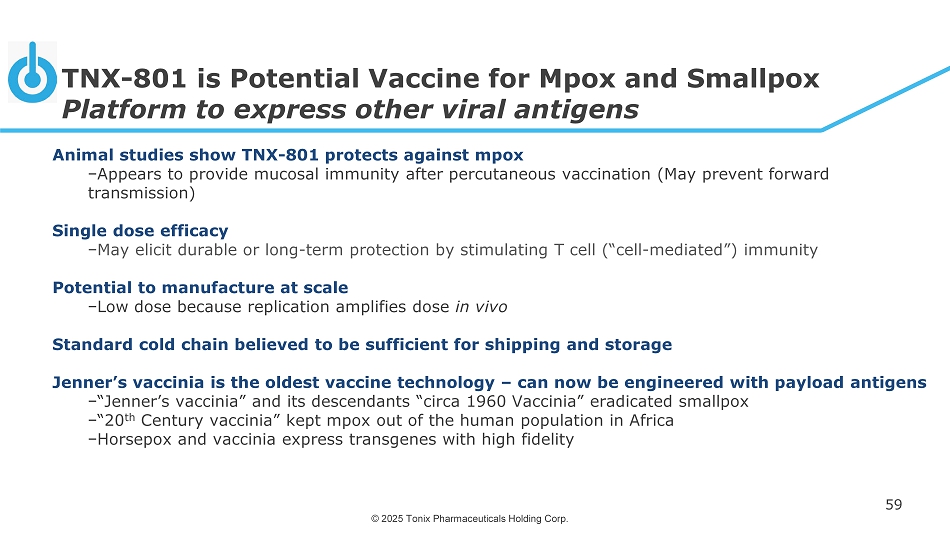 TNX-801 is Potential Vaccine for Mpox and Smallpox
Platform to express other viral antigens

Animal studies show TNX-801 protects against mpox
–Appears to provide mucosal immunity after percutaneous vaccination (May prevent forward transmission)

Single dose efficacy
–May elicit durable or long-term protection by stimulating T cell (“cell-mediated”) immunity

Potential to manufacture at scale
–Low dose because replication amplifies dose in vivo

Standard cold chain believed to be sufficient for shipping and storage

Jenner’s vaccinia is the oldest vaccine technology – can now be engineered with payload antigens
–“Jenner’s vaccinia” and its descendants “circa 1960 Vaccinia” eradicated smallpox
–“20$^{th}$ Century vaccinia” kept mpox out of the human population in Africa
–Horsepox and vaccinia express transgenes with high fidelity

59

© 2025 Tonix Pharmaceuticals Holding Corp.